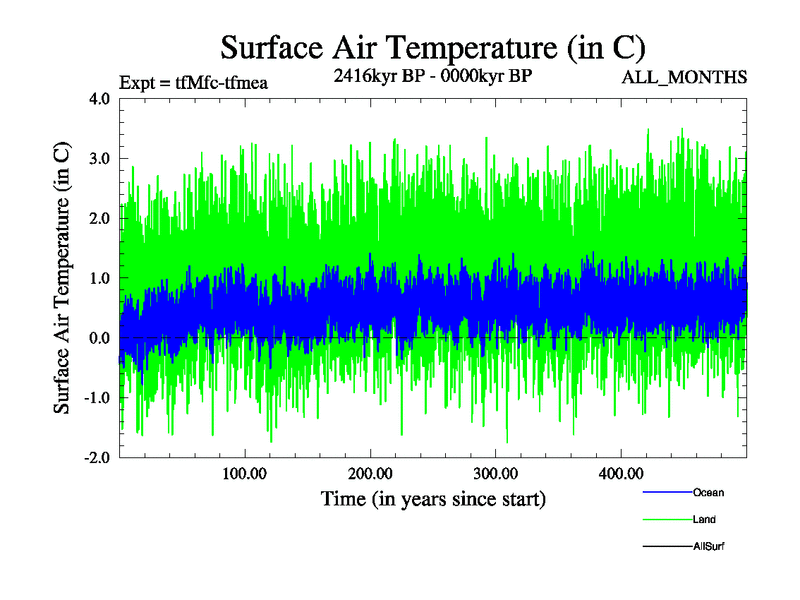 Surface Air Temperature (in C)

Expt = tfMfc-tfmea

2416kyr BP - 0000kyr BP

ALL_MONTHS

Surface Air Temperature (in C)

4.0
3.0
2.0
1.0
0.0
-1.0
-2.0

100.00
200.00
300.00
400.00

Time (in years since start)

Ocean
Land
AllSurf